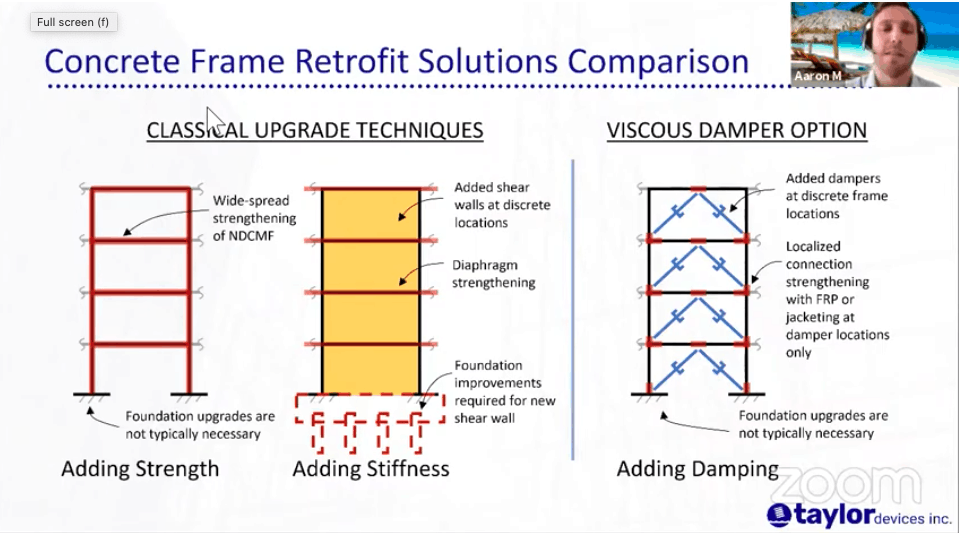 Full screen (f)

Aaron M

Concrete Frame Retrofit Solutions Comparison

CLASSICAL UPGRADE TECHNIQUES

Wide-spread strengthening of NDCMF

Foundation upgrades are not typically necessary

Adding Strength

Added shear walls at discrete locations

Diaphragm strengthening

Foundation improvements required for new shear wall

Adding Stiffness

VISCOUS DAMPER OPTION

Added dampers at discrete frame locations

Localized connection strengthening with FRP or jacketing at damper locations only

Foundation upgrades are not typically necessary

Adding Damping

zoom

taylor devices inc.